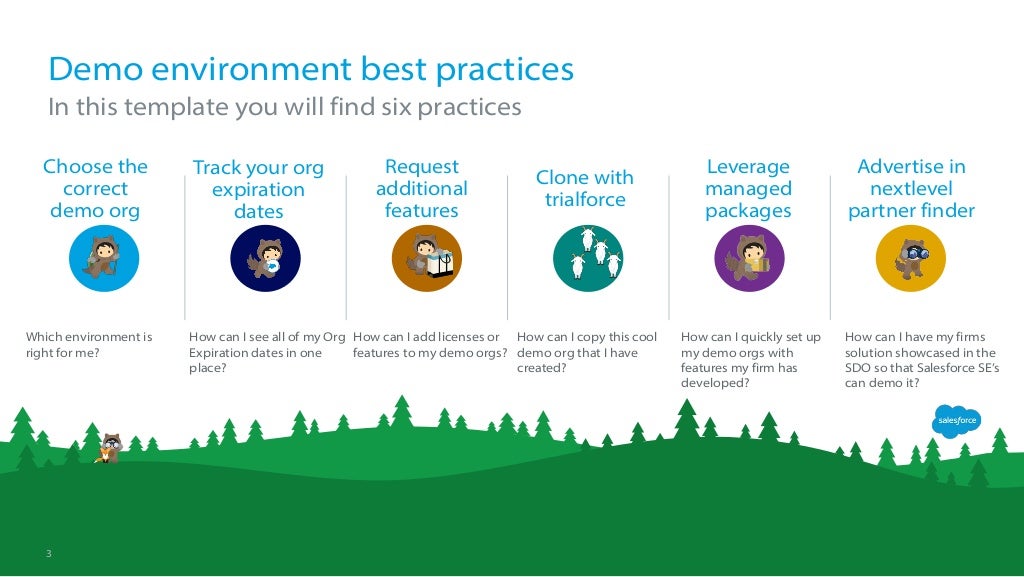 Demo environment best practices
In this template you will find six practices

Choose the correct demo org

Which environment is right for me?

Track your org expiration dates

How can I see all of my Org Expiration dates in one place?

Request additional features

How can I add licenses or features to my demo orgs?

Clone with trialforce

How can I copy this cool demo org that I have created?

Leverage managed packages

How can I quickly set up my demo orgs with features my firm has developed?

Advertise in nextlevel partner finder

How can I have my firms solution showcased in the SDO so that Salesforce SE's can demo it?

salesforce

3